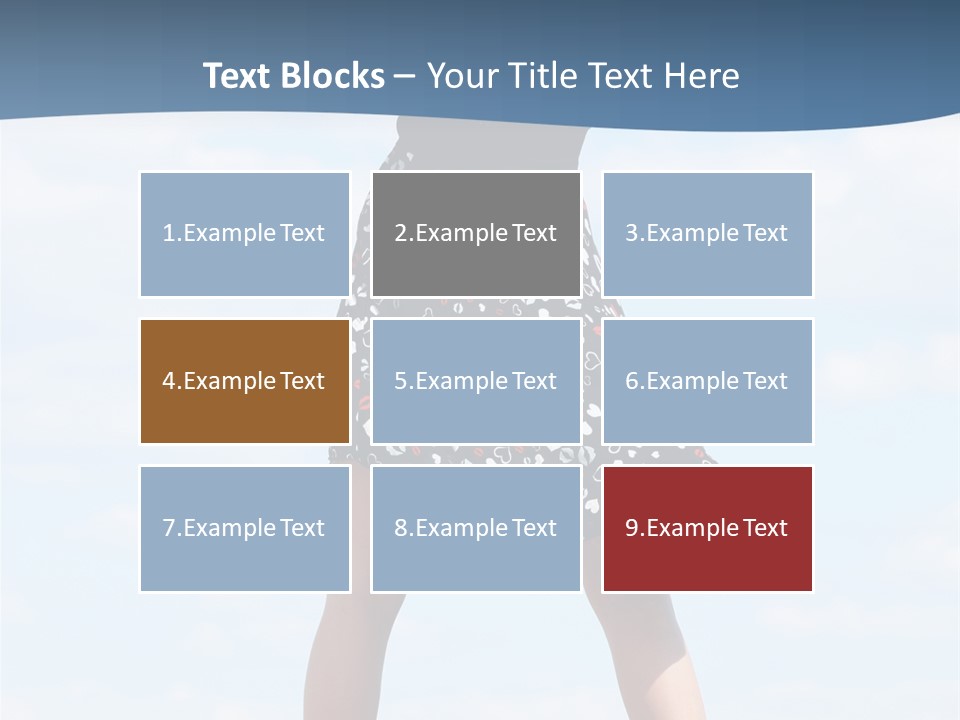 Text Blocks – Your Title Text Here

1.Example Text

2.Example Text

3.Example Text

4.Example Text

5.Example Text

6.Example Text

7.Example Text

8.Example Text

9.Example Text